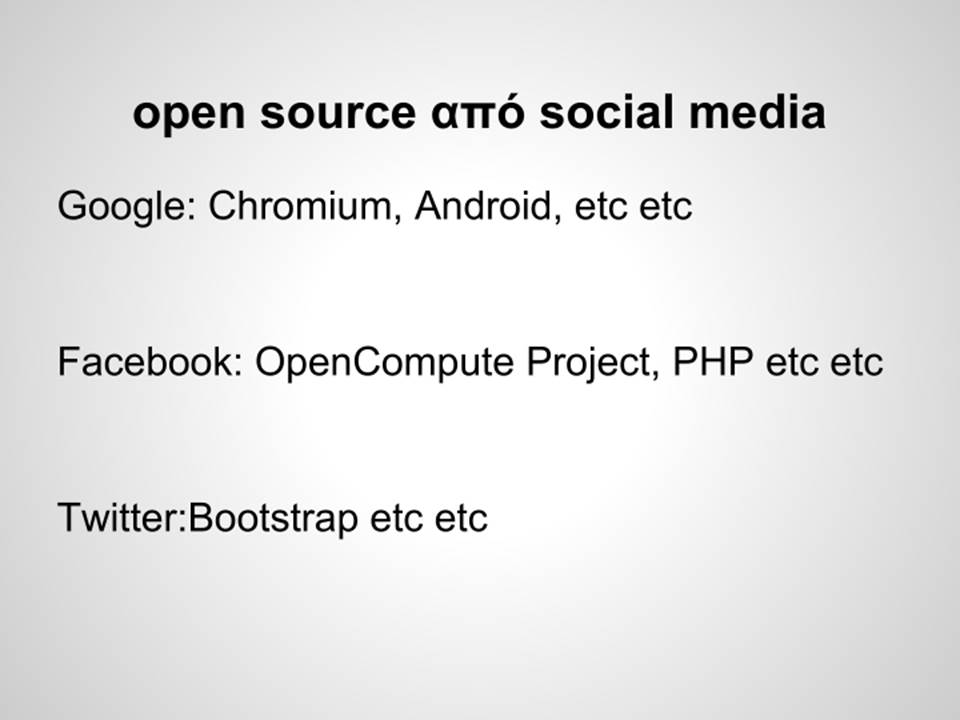 open source από social media

Google: Chromium, Android, etc etc

Facebook: OpenCompute Project, PHP etc etc

Twitter:Bootstrap etc etc